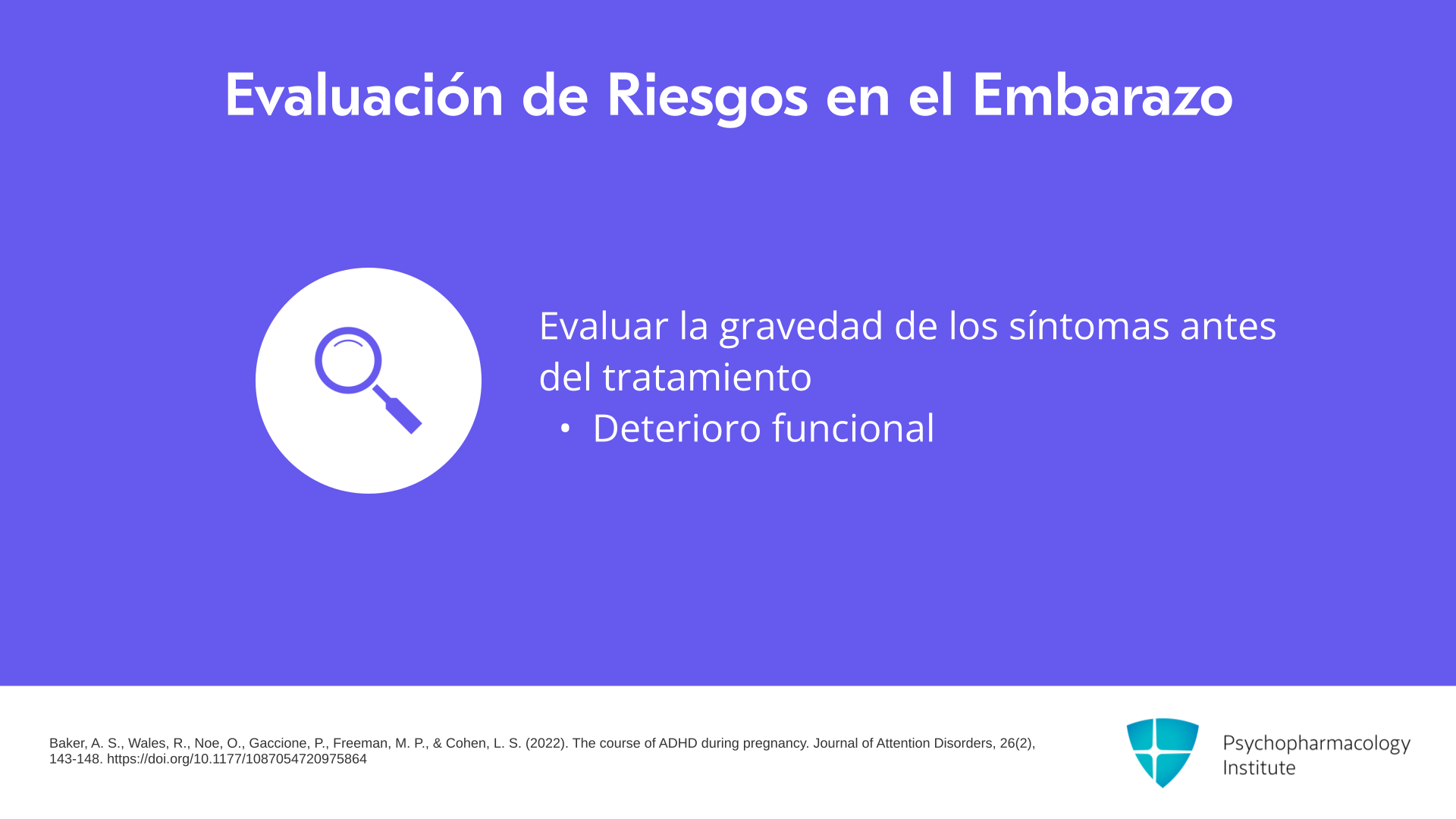 Evaluación de Riesgos en el Embarazo

Evaluar la gravedad de los síntomas antes del tratamiento

• Deterioro funcional

Baker, A. S., Wales, R., Noe, O., Gaccione, P., Freeman, M. P., & Cohen, L. S. (2022). The course of ADHD during pregnancy. Journal of Attention Disorders, 26(2), 143-148. https://doi.org/10.1177/1087054720975864

Psychopharmacology Institute